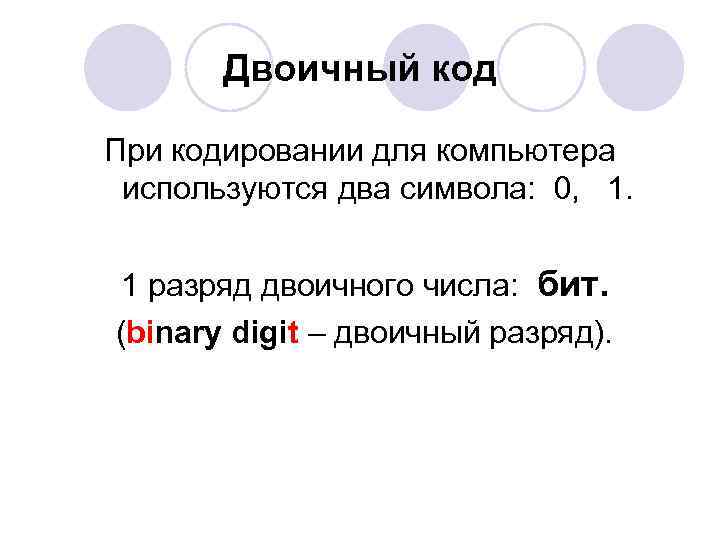 Двоичный код

При кодировании для компьютера используются два символа: 0, 1.

1 разряд двоичного числа: бит.

(binary digit – двоичный разряд).